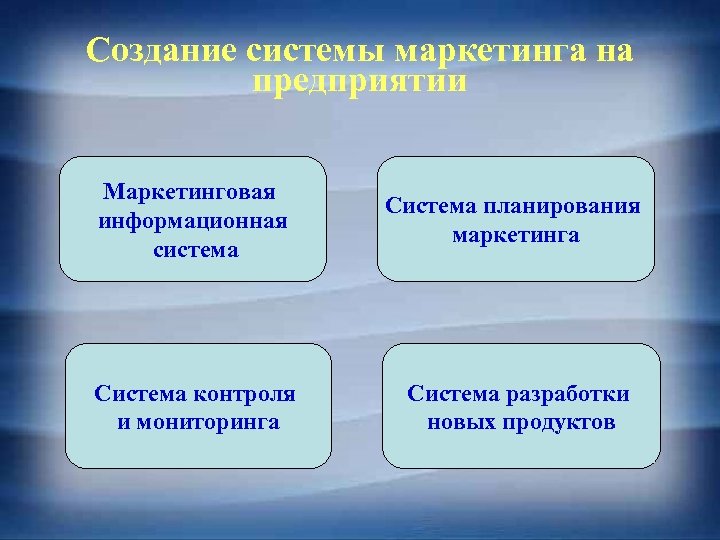 Создание системы маркетинга на предприятии

Маркетинговая информационная система

Система планирования маркетинга

Система контроля и мониторинга

Система разработки новых продуктов